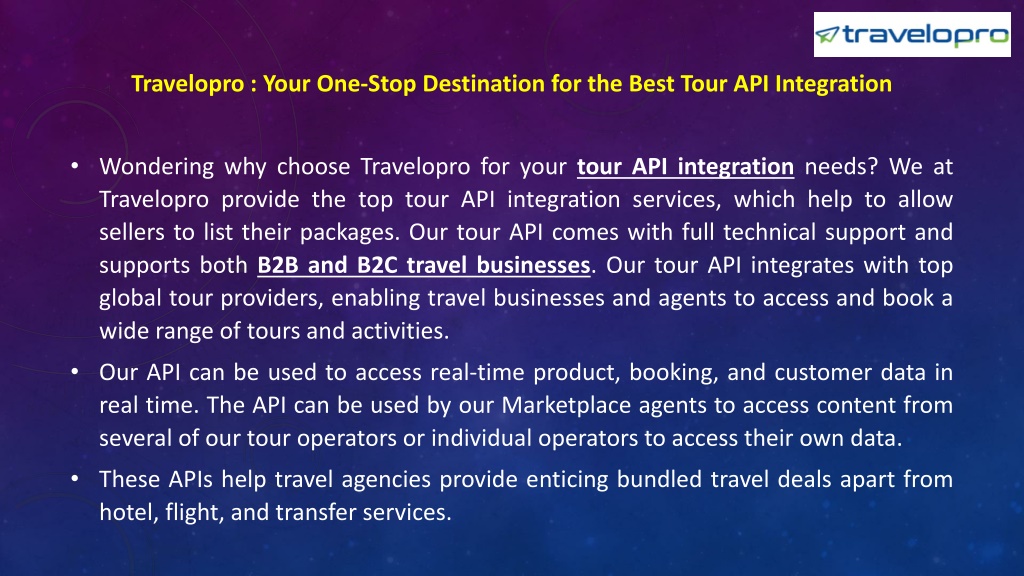 travelopro

Travelopro : Your One-Stop Destination for the Best Tour API Integration

• Wondering why choose Travelopro for your tour API integration needs? We at Travelopro provide the top tour API integration services, which help to allow sellers to list their packages. Our tour API comes with full technical support and supports both B2B and B2C travel businesses. Our tour API integrates with top global tour providers, enabling travel businesses and agents to access and book a wide range of tours and activities.

• Our API can be used to access real-time product, booking, and customer data in real time. The API can be used by our Marketplace agents to access content from several of our tour operators or individual operators to access their own data.

• These APIs help travel agencies provide enticing bundled travel deals apart from hotel, flight, and transfer services.